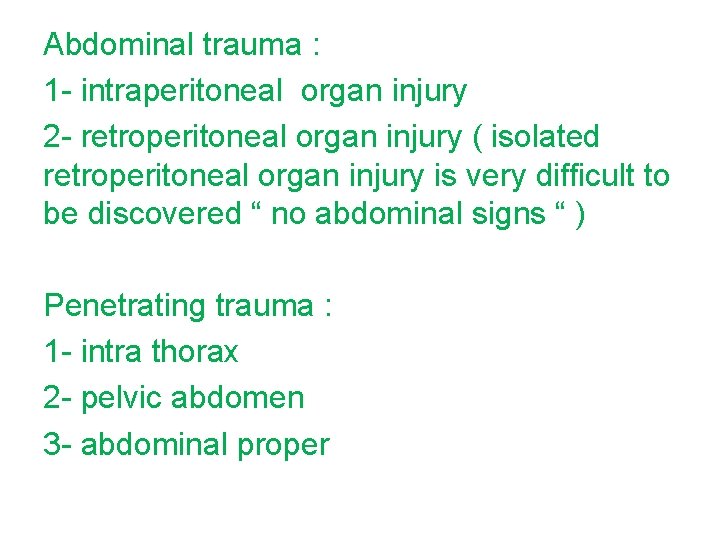 Abdominal trauma :

1- intraperitoneal organ injury

2- retroperitoneal organ injury ( isolated retroperitoneal organ injury is very difficult to be discovered “ no abdominal signs “ )

Penetrating trauma :

1- intra thorax

2- pelvic abdomen

3- abdominal proper